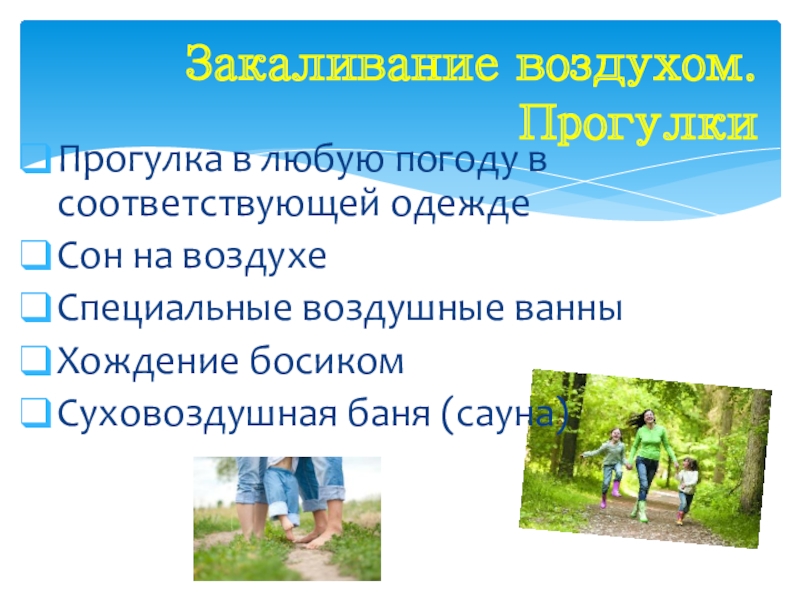 Закаливание воздухом. Прогулки

Прогулка в любую погоду в соответствующей одежде
Сон на воздухе
Специальные воздушные ванны
Хождение босиком
Суховоздушная баня (сауна)